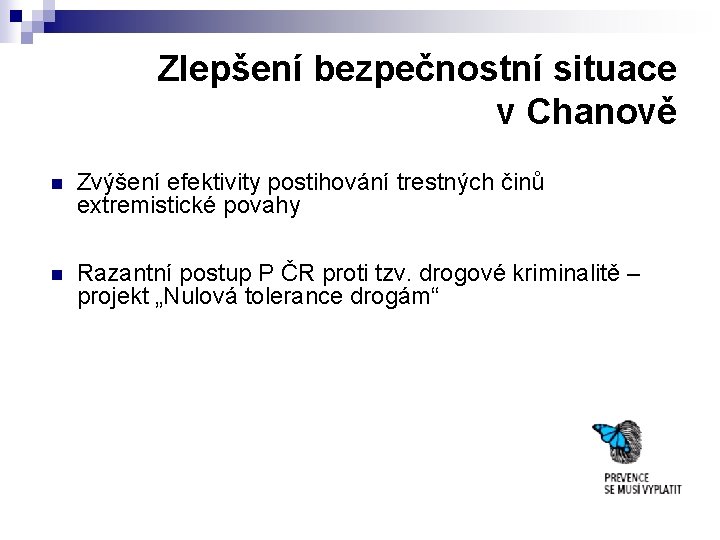 Zlepšení bezpečnostní situace v Chanově

Zvýšení efektivity postihování trestných činů extremistické povahy

Razantní postup P ČR proti tzv. drogové kriminalitě – projekt „Nulová tolerance drogám“

PREVENCE SE MUSÍ VYPLATIT